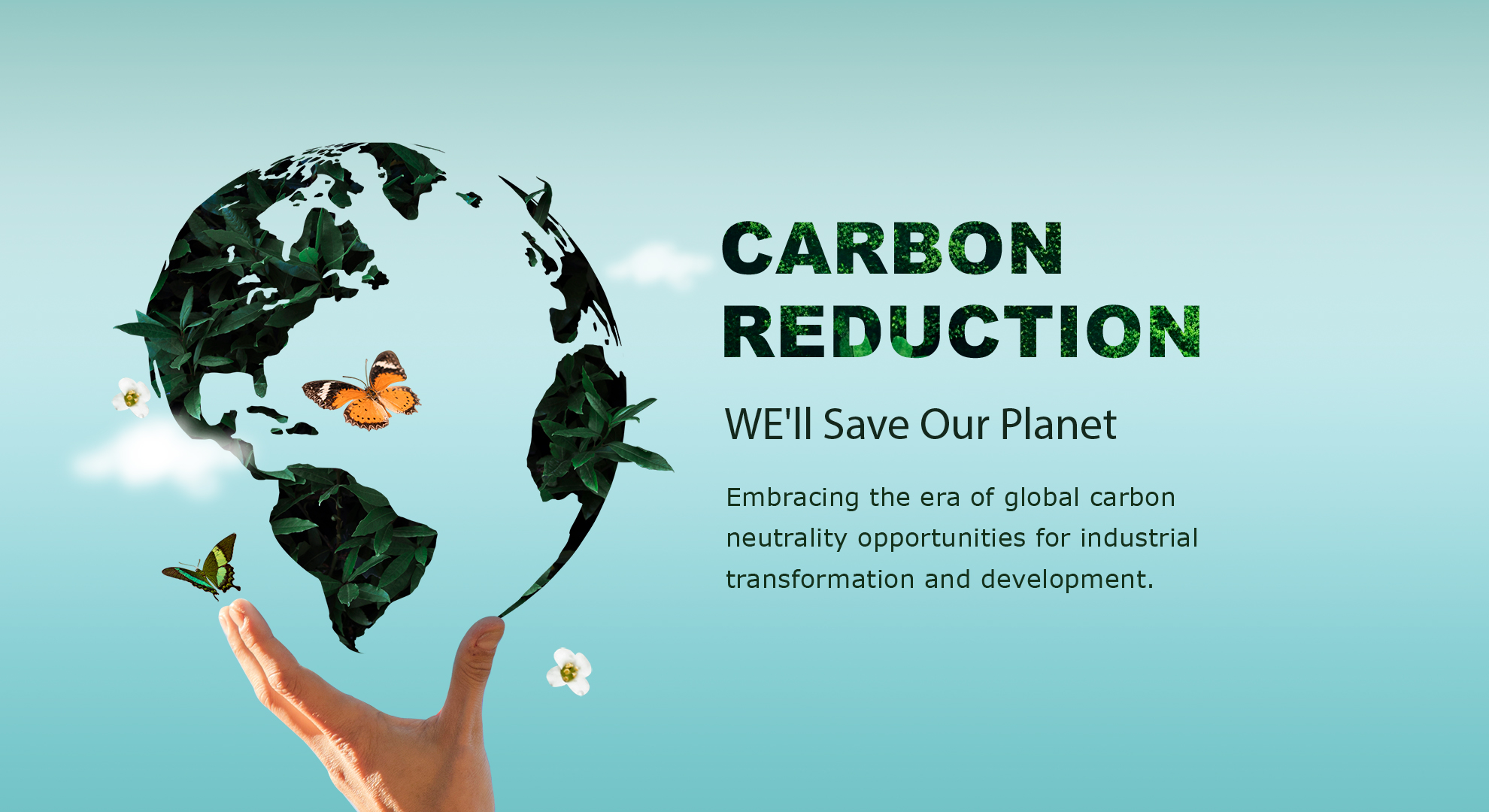 CARBON
REDUCTION

WE'll Save Our Planet

Embracing the era of global carbon neutrality opportunities for industrial transformation and development.